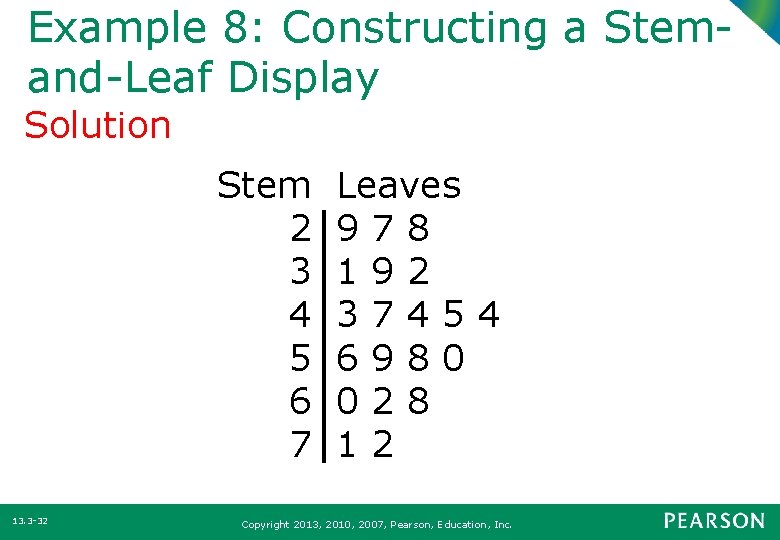 Example 8: Constructing a Stem-and-Leaf Display

Solution

| Stem | Leaves |
|---|---|
| 2 | 9 7 8 |
| 3 | 1 9 2 |
| 4 | 3 7 4 5 4 |
| 5 | 6 9 8 0 |
| 6 | 0 2 8 |
| 7 | 1 2 |

13.3-32

Copyright 2013, 2010, 2007, Pearson, Education, Inc.

PEARSON